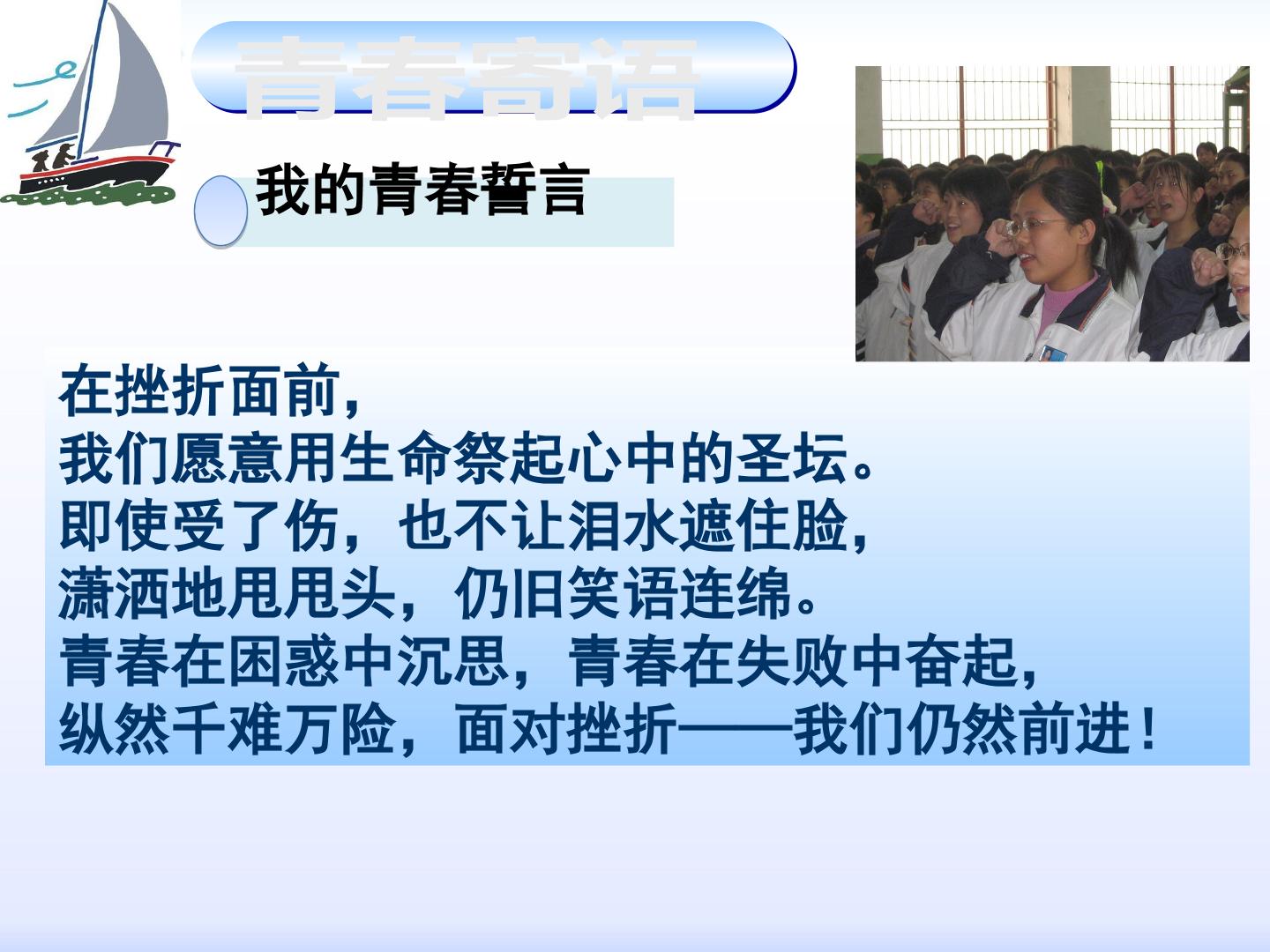 青春寄语

我的青春誓言

在挫折面前，
我们愿意用生命祭起心中的圣坛。
即使受了伤，也不让泪水遮住脸，
潇洒地甩甩头，仍旧笑语连绵。
青春在困惑中沉思，青春在失败中奋起，
纵然千难万险，面对挫折——我们仍然前进！